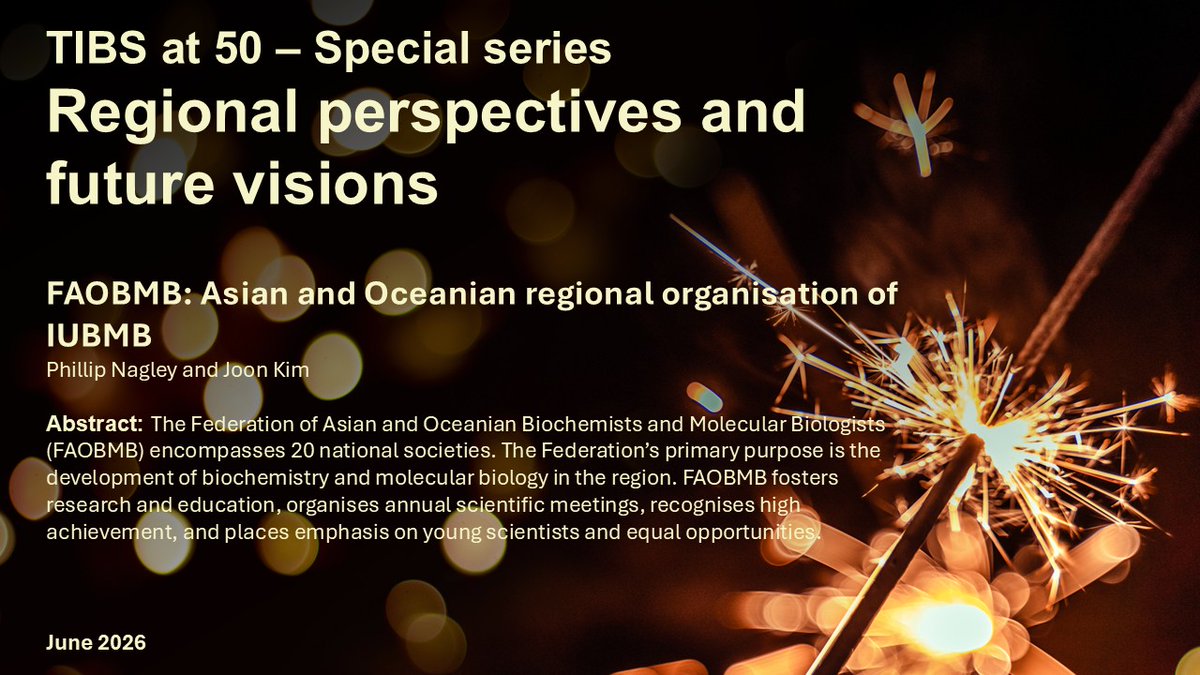 TIBS at 50 – Special series
Regional perspectives and future visions

FAOBMB: Asian and Oceanian regional organisation of IUBMB
Phillip Nagley and Joon Kim

Abstract: The Federation of Asian and Oceanian Biochemists and Molecular Biologists (FAOBMB) encompasses 20 national societies. The Federation's primary purpose is the development of biochemistry and molecular biology in the region. FAOBMB fosters research and education, organises annual scientific meetings, recognises high achievement, and places emphasis on young scientists and equal opportunities.

June 2026